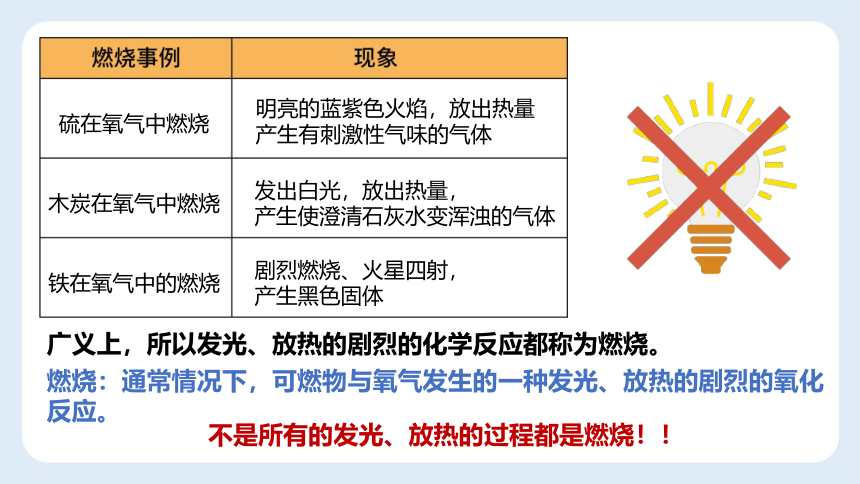 | 燃烧事例 | 现象 |
|---|---|
| 硫在氧气中燃烧 | 明亮的蓝紫色火焰，放出热量 产生有刺激性气味的气体 |
| 木炭在氧气中燃烧 | 发出白光，放出热量， 产生使澄清石灰水变浑浊的气体 |
| 铁在氧气中的燃烧 | 剧烈燃烧、火星四射， 产生黑色固体 |

广义上，所以发光、放热的剧烈的化学反应都称为燃烧。

燃烧：通常情况下，可燃物与氧气发生的一种发光、放热的剧烈的氧化反应。

不是所有的发光、放热的过程都是燃烧！！